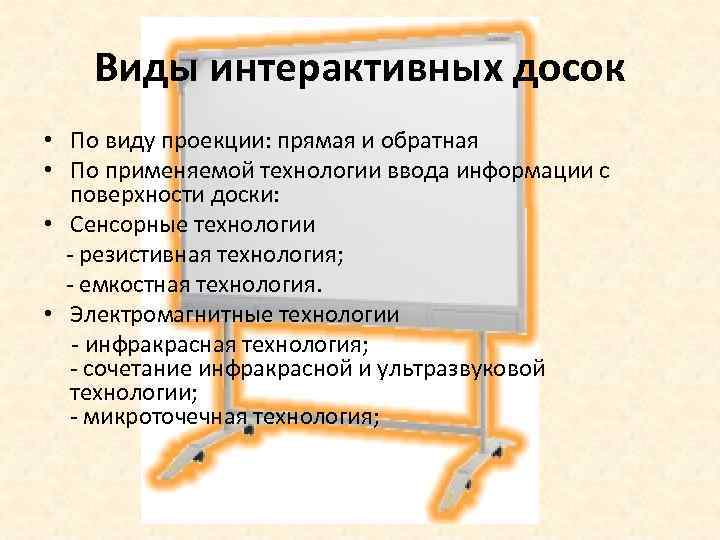 Виды интерактивных досок

• По виду проекции: прямая и обратная
• По применяемой технологии ввода информации с поверхности доски:
• Сенсорные технологии
- резистивная технология;
- емкостная технология.
• Электромагнитные технологии
- инфракрасная технология;
- сочетание инфракрасной и ультразвуковой технологии;
- микроточечная технология;